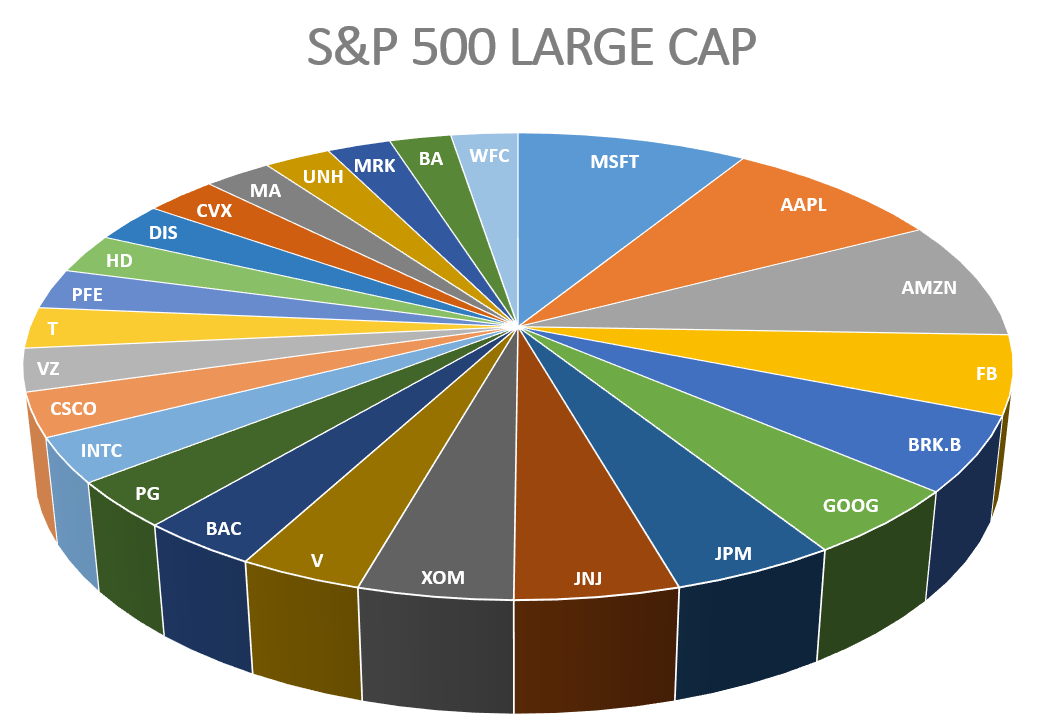 S&P 500 LARGE CAP

MSFT
AAPL
AMZN
FB
BRK.B
GOOG
JPM
JNJ
XOM
V
BAC
PG
INTC
CSCO
VZ
T
PFE
HD
DIS
CVX
MA
UNH
MRK
BA
WFC